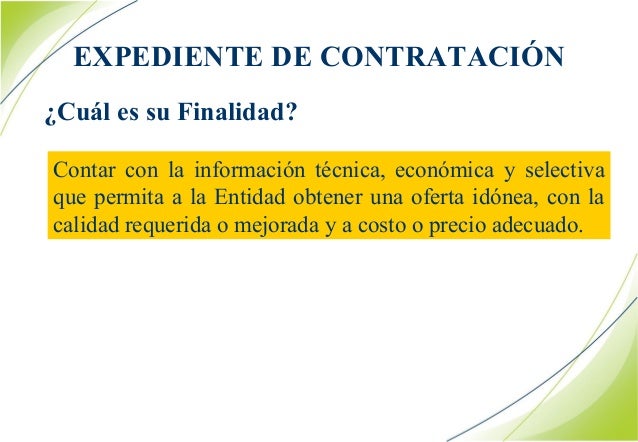 EXPEDIENTE DE CONTRATACIÓN

¿Cuál es su Finalidad?

Contar con la información técnica, económica y selectiva que permita a la Entidad obtener una oferta idónea, con la calidad requerida o mejorada y a costo o precio adecuado.